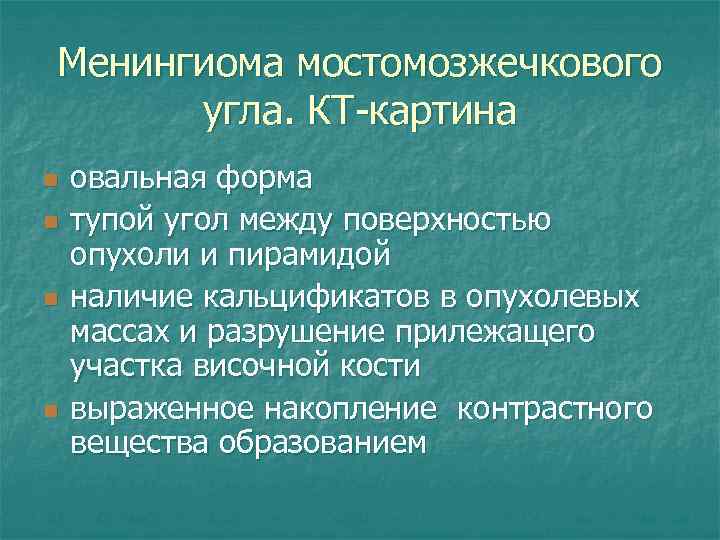 Менингиома мостомозжечкового угла. КТ-картина

- овальная форма
- тупой угол между поверхностью опухоли и пирамидой
- наличие кальцификатов в опухолевых массах и разрушение прилежащего участка височной кости
- выраженное накопление контрастного вещества образованием